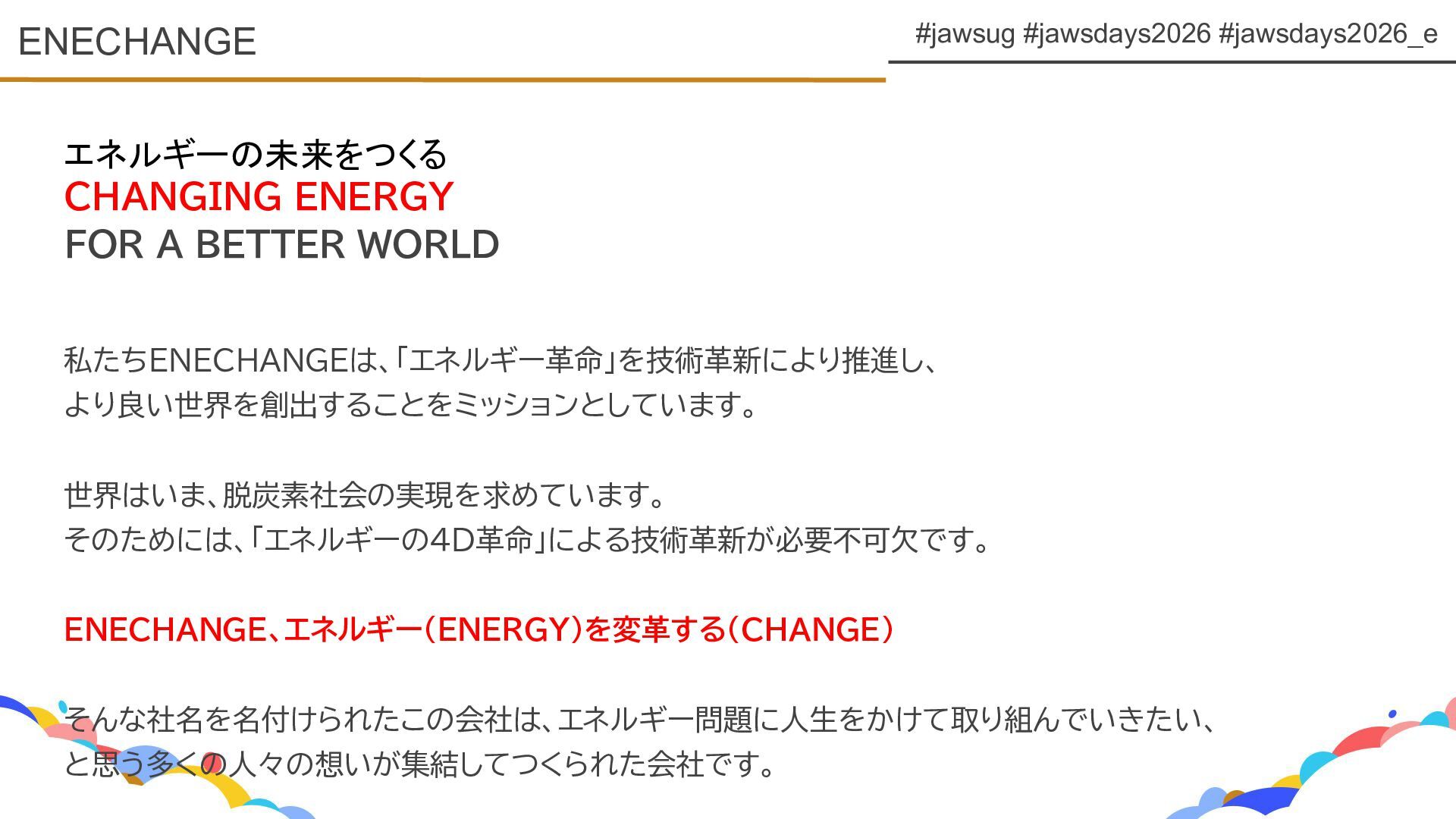 ENECHANGE

#jawsug #jawsdays2026 #jawsdays2026_e

エネルギーの未来をつくる
CHANGING ENERGY
FOR A BETTER WORLD

私たちENECHANGEは、「エネルギー革命」を技術革新により推進し、より良い世界を創出することをミッションとしています。

世界はいま、脱炭素社会の実現を求めています。
そのためには、「エネルギーの4D革命」による技術革新が必要不可欠です。

ENECHANGE、エネルギー(ENERGY)を変革する(CHANGE)

そんな社名を名付けられたこの会社は、エネルギー問題に人生をかけて取り組んでいきたい、と思う多くの人々の想いが集結してつくられた会社です。